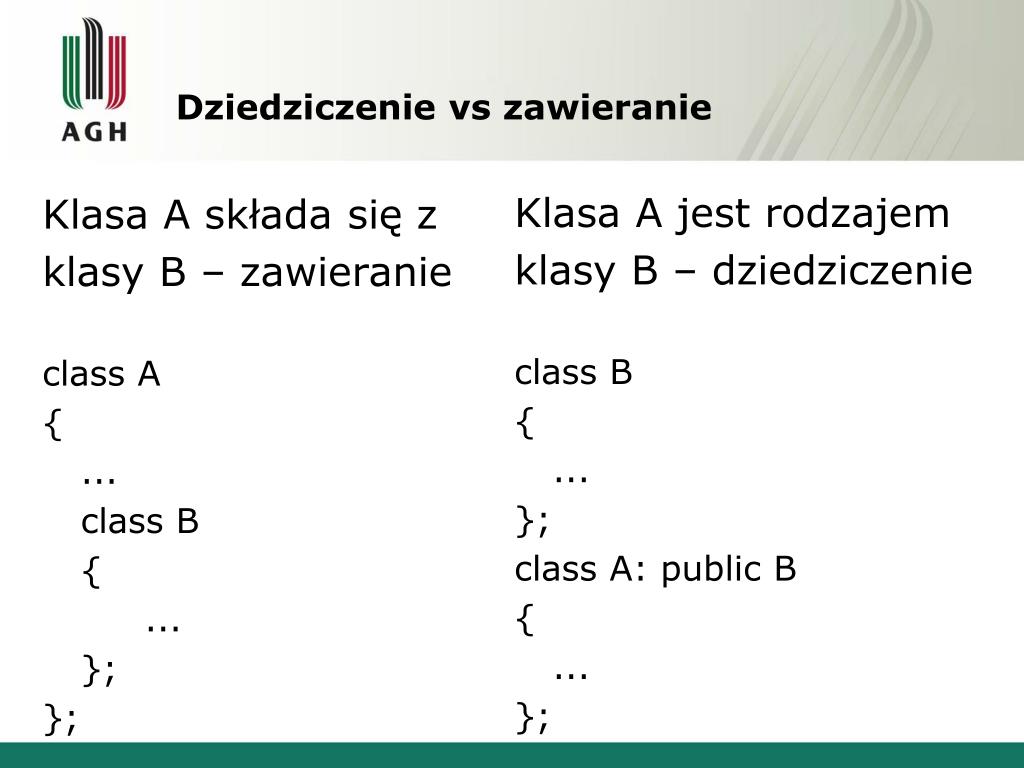 AGH

Dziedziczenie vs zawieranie

Klasa A składa się z klasy B – zawieranie

class A
{
...
class B
{
...
};
};

Klasa A jest rodzajem klasy B – dziedziczenie

class B
{
...
};
class A: public B
{
...
};